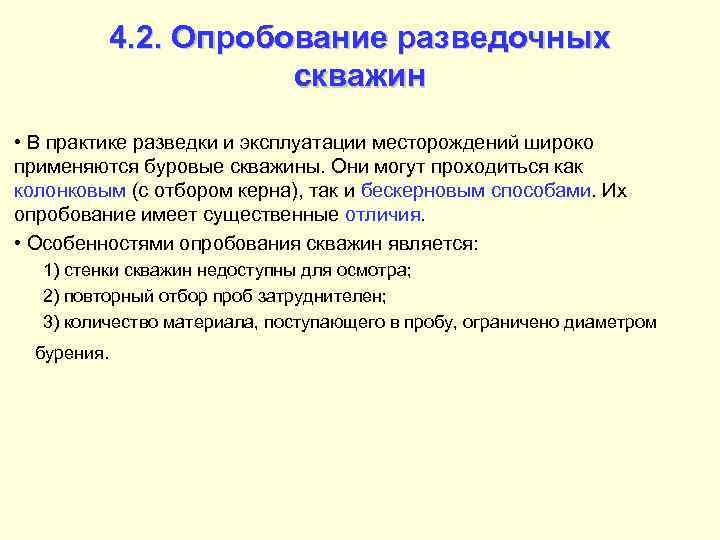 4.2. Опробование разведочных скважин

• В практике разведки и эксплуатации месторождений широко применяются буровые скважины. Они могут проходиться как колонковым (с отбором керна), так и бескерновым способами. Их опробование имеет существенные отличия.

• Особенностями опробования скважин является:

1) стенки скважин недоступны для осмотра;

2) повторный отбор проб затруднителен;

3) количество материала, поступающего в пробу, ограничено диаметром бурения.